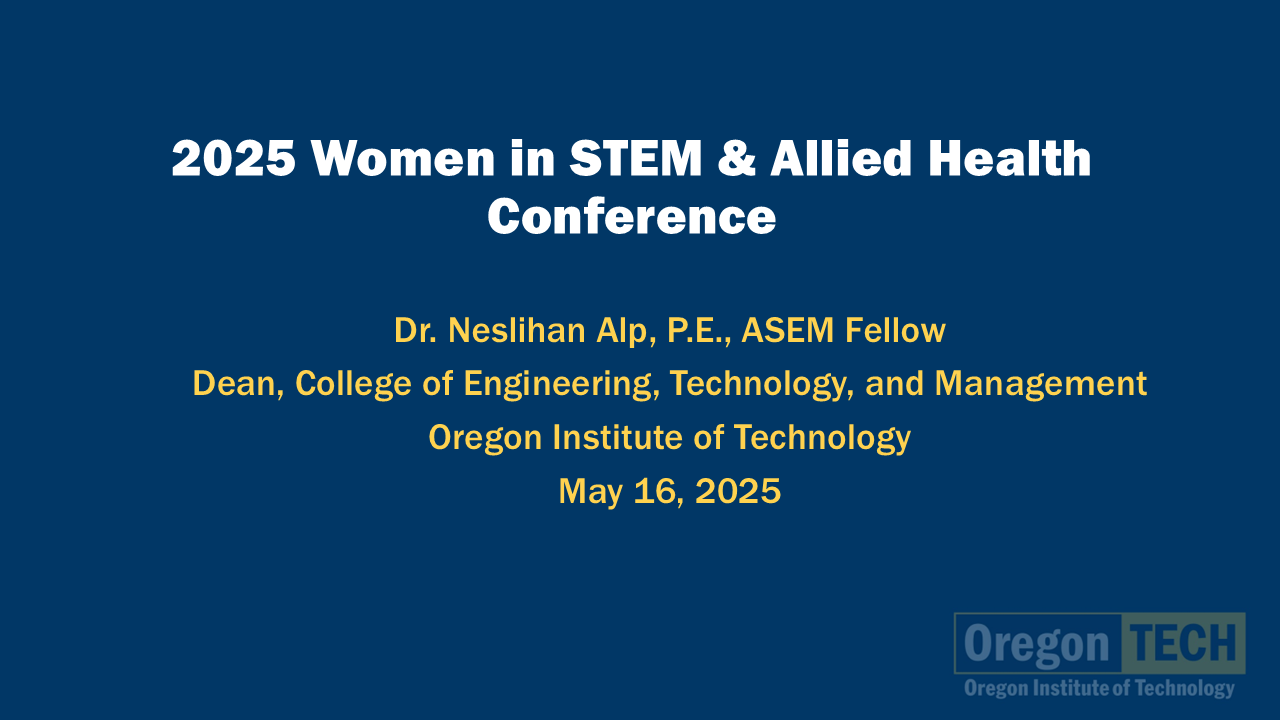 2025 Women in STEM & Allied Health Conference

Dr. Neslihan Alp, P.E., ASEM Fellow
Dean, College of Engineering, Technology, and Management
Oregon Institute of Technology
May 16, 2025

Oregon TECH
Oregon Institute of Technology